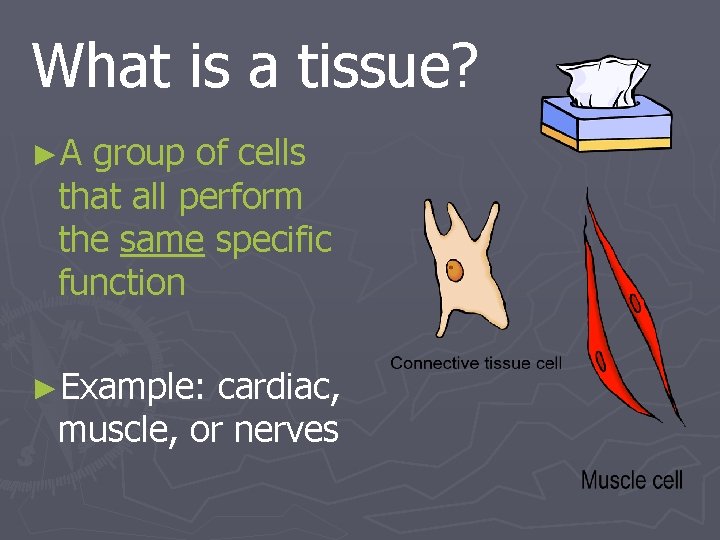 What is a tissue?

►A group of cells that all perform the same specific function

►Example: cardiac, muscle, or nerves

Connective tissue cell

Muscle cell